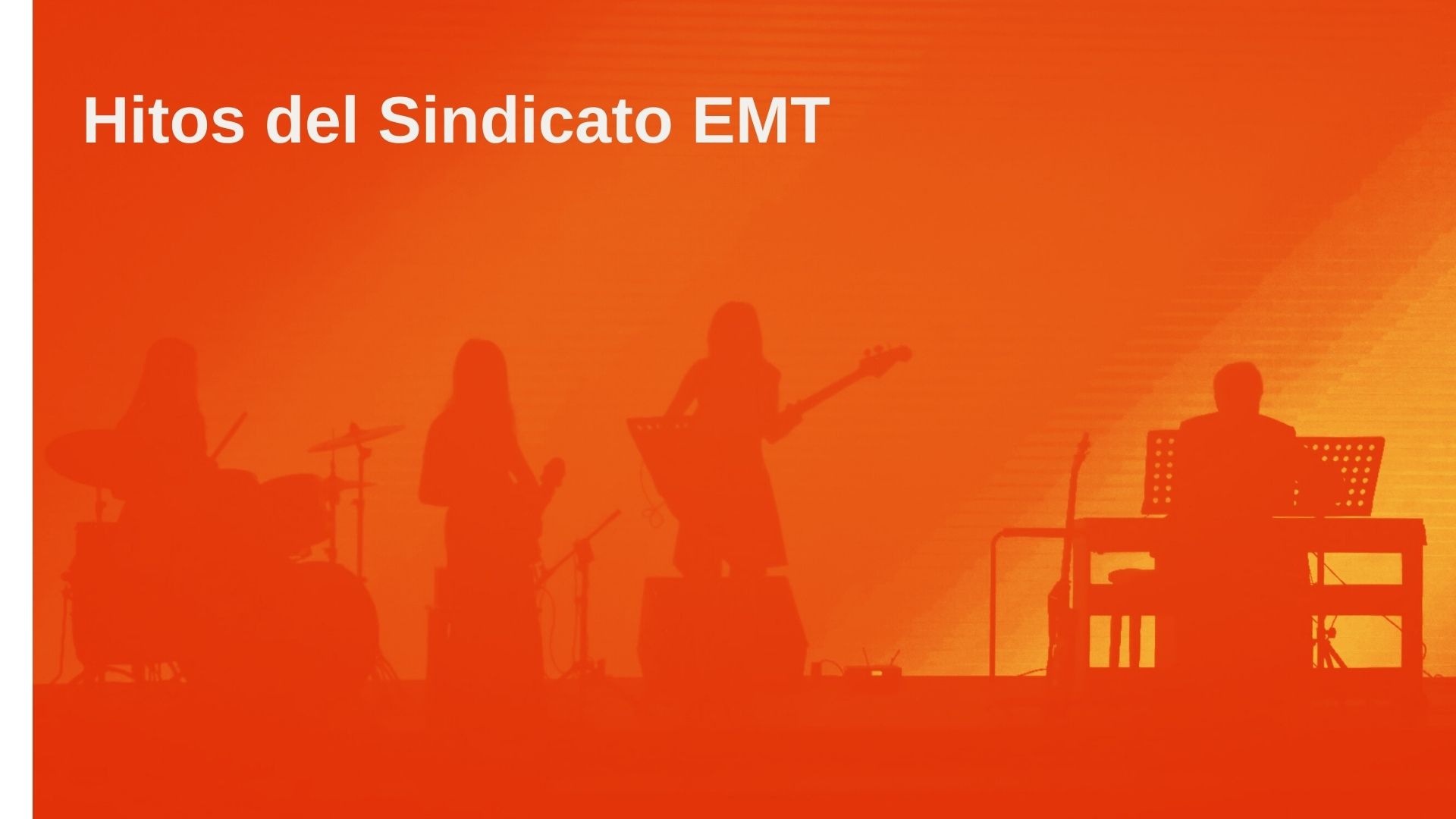 Hitos del Sindicato EMT